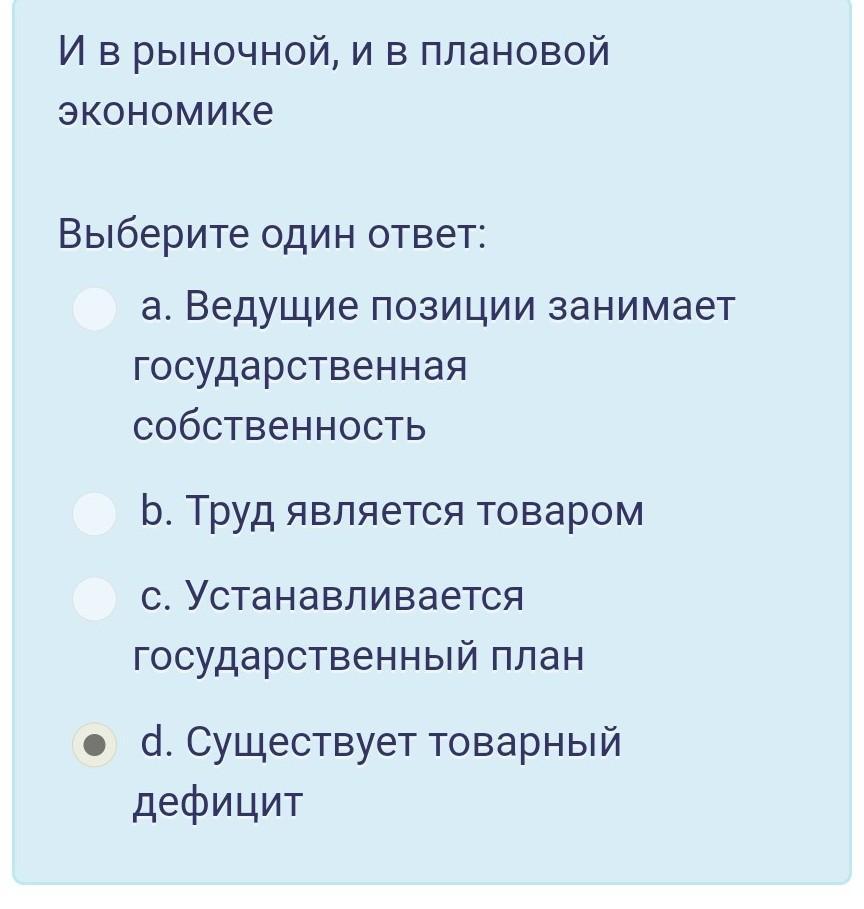 И в рыночной, и в плановой экономике

Выберите один ответ:

a. Ведущие позиции занимает государственная собственность

b. Труд является товаром

c. Устанавливается государственный план

d. Существует товарный дефицит